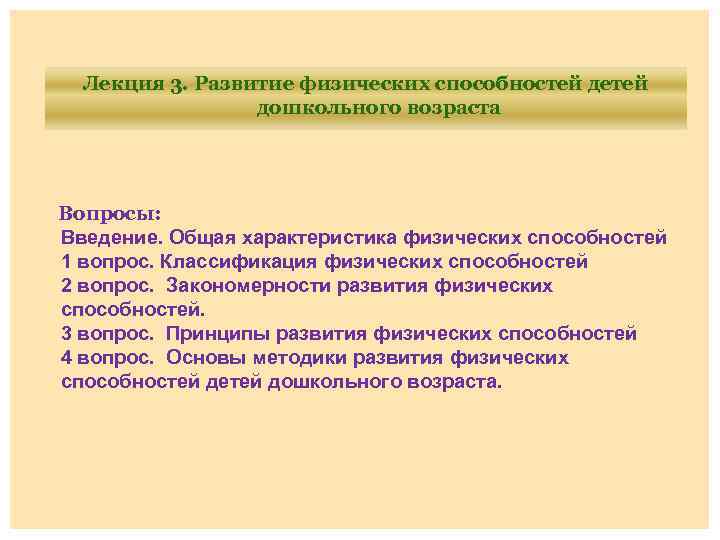 Лекция 3. Развитие физических способностей детей дошкольного возраста

Вопросы:
Введение. Общая характеристика физических способностей
1 вопрос. Классификация физических способностей
2 вопрос. Закономерности развития физических способностей.
3 вопрос. Принципы развития физических способностей
4 вопрос. Основы методики развития физических способностей детей дошкольного возраста.